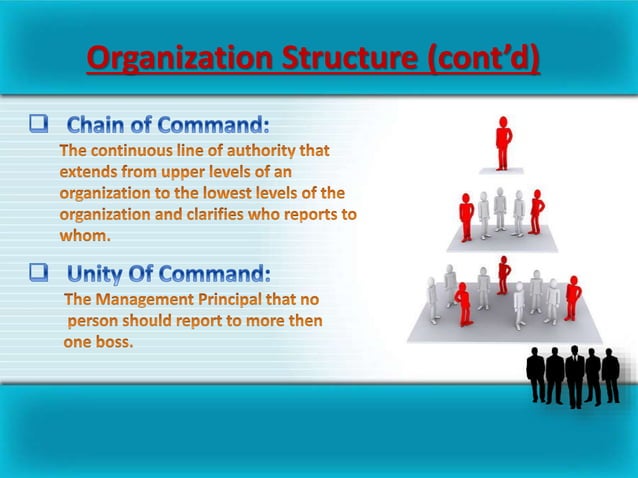 Organization Structure (cont'd)

❑ Chain of Command:

The continuous line of authority that extends from upper levels of an organization to the lowest levels of the organization and clarifies who reports to whom.

❑ Unity Of Command:

The Management Principal that no person should report to more then one boss.